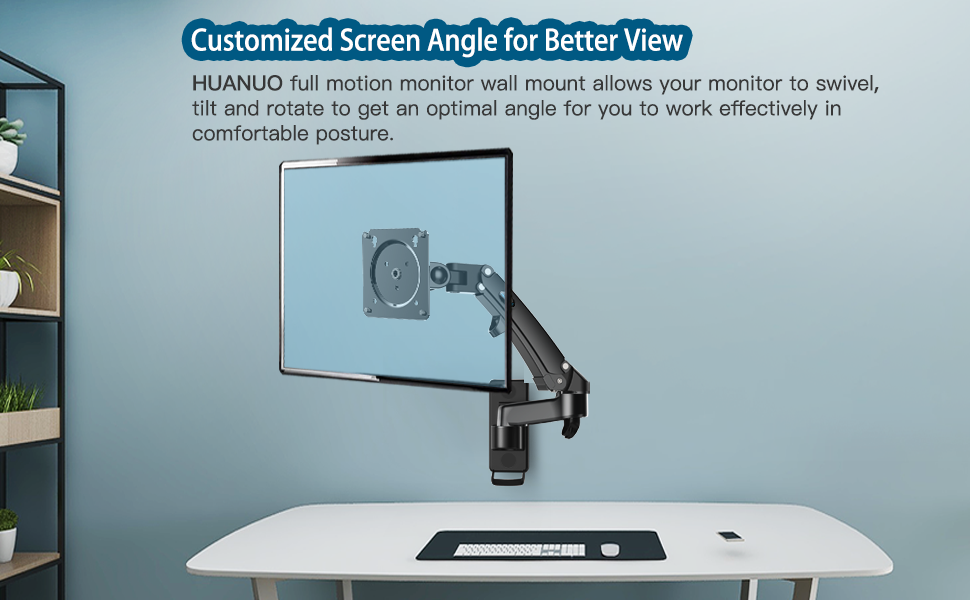 Customized Screen Angle for Better View

HUANUO full motion monitor wall mount allows your monitor to swivel, tilt and rotate to get an optimal angle for you to work effectively in comfortable posture.